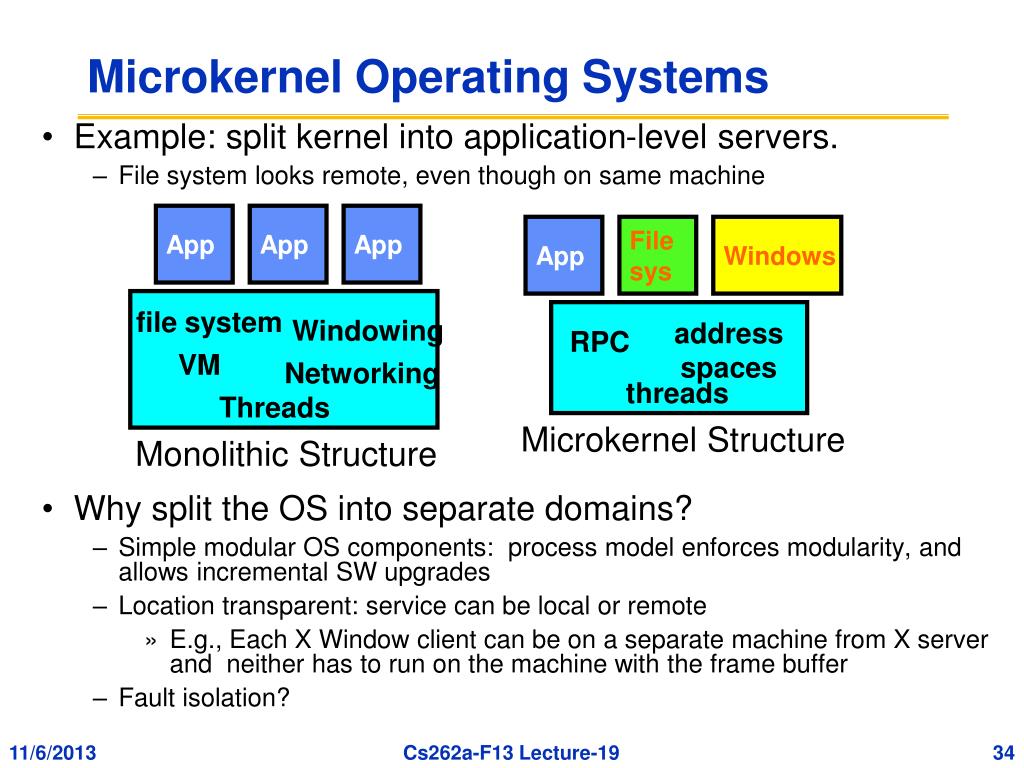 Microkernel Operating Systems

• Example: split kernel into application-level servers.
– File system looks remote, even though on same machine

App App App

file system Windowing
VM Networking
Threads

Monolithic Structure

App File sys Windows

RPC address spaces
threads

Microkernel Structure

• Why split the OS into separate domains?
– Simple modular OS components: process model enforces modularity, and allows incremental SW upgrades
– Location transparent: service can be local or remote
» E.g., Each X Window client can be on a separate machine from X server and neither has to run on the machine with the frame buffer
– Fault isolation?

11/6/2013 Cs262a-F13 Lecture-19 34